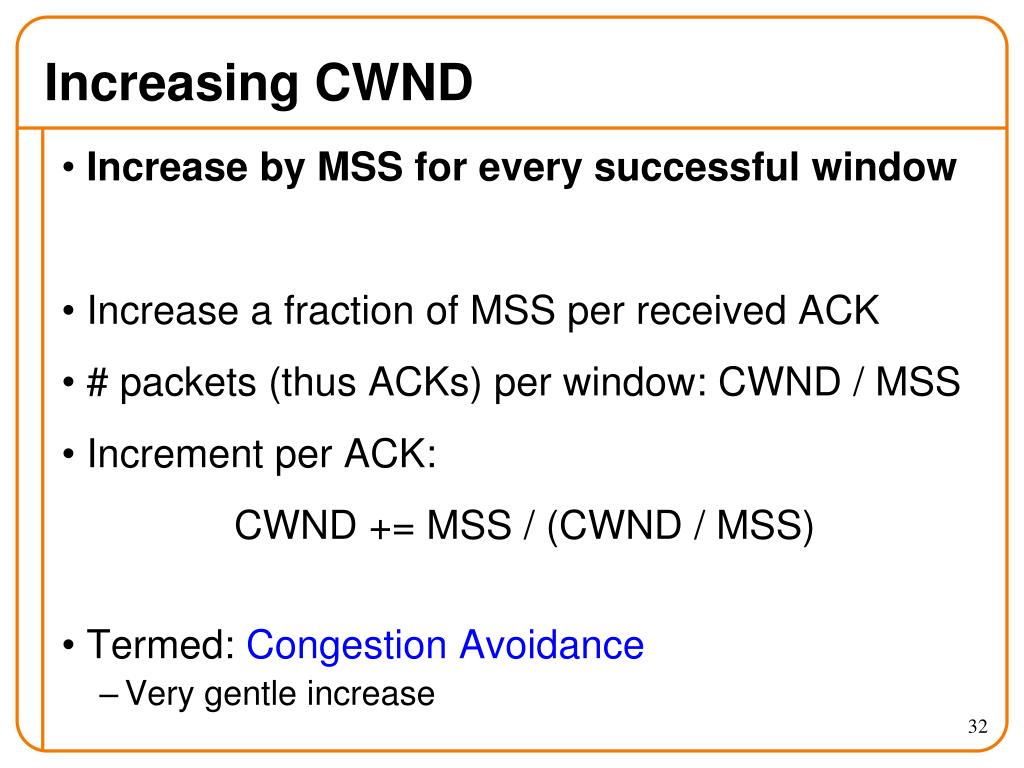 Increasing CWND

• Increase by MSS for every successful window

• Increase a fraction of MSS per received ACK

• # packets (thus ACKs) per window: CWND / MSS

• Increment per ACK:

CWND += MSS / (CWND / MSS)

• Termed: Congestion Avoidance

– Very gentle increase

32